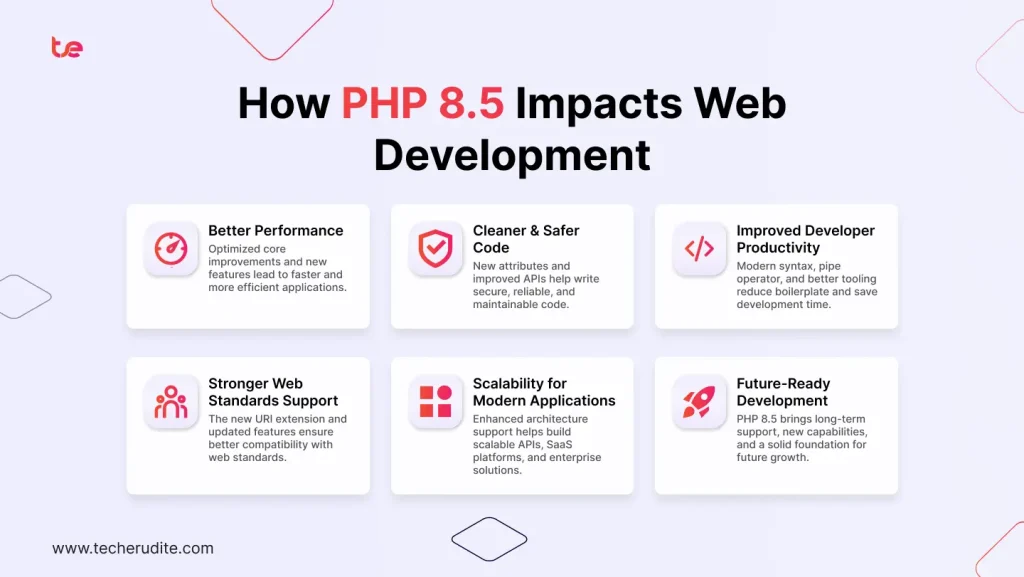 te

How PHP 8.5 Impacts Web Development

Better Performance
Optimized core improvements and new features lead to faster and more efficient applications.

Cleaner & Safer Code
New attributes and improved APIs help write secure, reliable, and maintainable code.

Improved Developer Productivity
Modern syntax, pipe operator, and better tooling reduce boilerplate and save development time.

Stronger Web Standards Support
The new URI extension and updated features ensure better compatibility with web standards.

Scalability for Modern Applications
Enhanced architecture support helps build scalable APIs, SaaS platforms, and enterprise solutions.

Future-Ready Development
PHP 8.5 brings long-term support, new capabilities, and a solid foundation for future growth.

www.techerudite.com